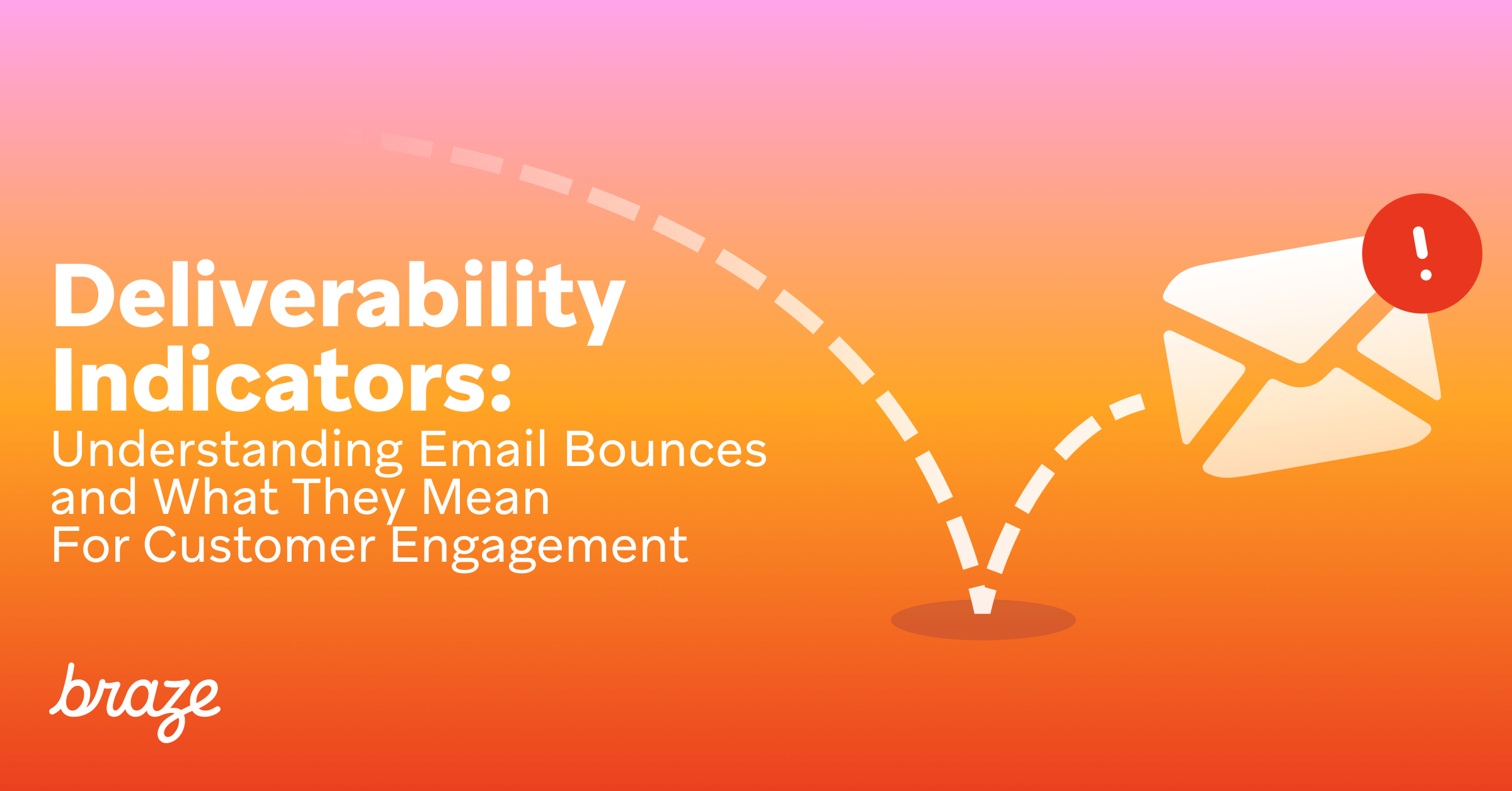 Deliverability Indicators:
Understanding Email Bounces and What They Mean For Customer Engagement

!

braze